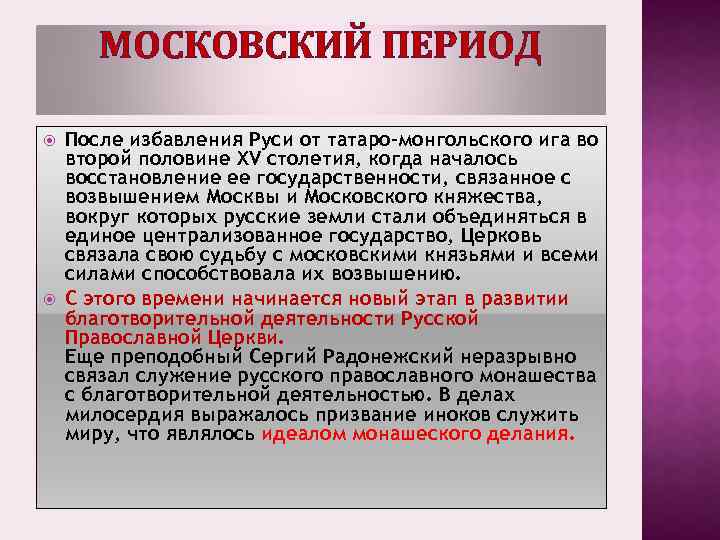 МОСКОВСКИЙ ПЕРИОД

После избавления Руси от татаро-монгольского ига во второй половине XV столетия, когда началось восстановление ее государственности, связанное с возвышением Москвы и Московского княжества, вокруг которых русские земли стали объединяться в единое централизованное государство, Церковь связала свою судьбу с московскими князьями и всеми силами способствовала их возвышению.

С этого времени начинается новый этап в развитии благотворительной деятельности Русской Православной Церкви.
Еще преподобный Сергий Радонежский неразрывно связал служение русского православного монашества с благотворительной деятельностью. В делах милосердия выражалось призвание иноков служить миру, что являлось идеалом монашеского делания.